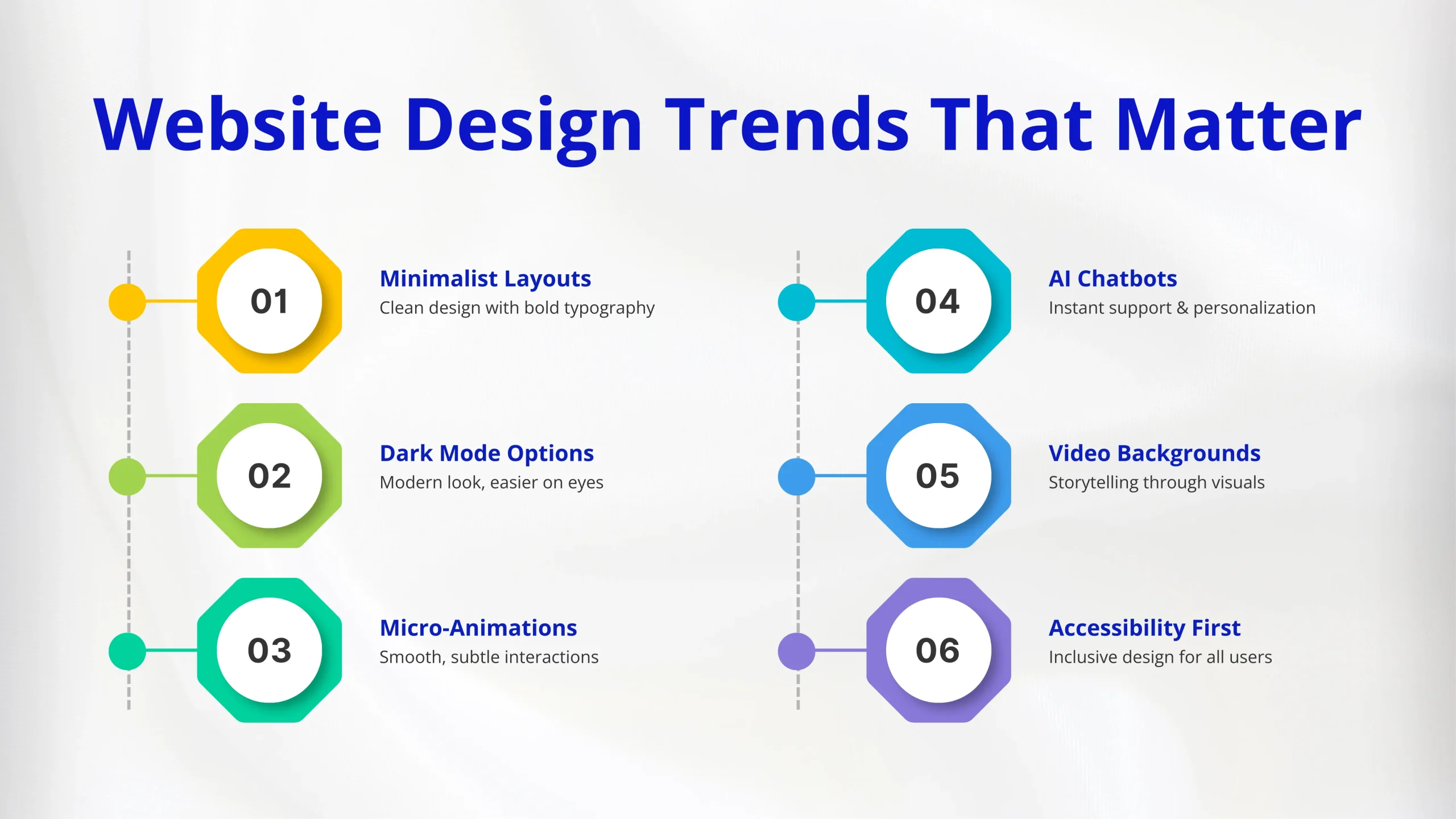 Website Design Trends That Matter

01
Minimalist Layouts
Clean design with bold typography

02
Dark Mode Options
Modern look, easier on eyes

03
Micro-Animations
Smooth, subtle interactions

04
AI Chatbots
Instant support & personalization

05
Video Backgrounds
Storytelling through visuals

06
Accessibility First
Inclusive design for all users